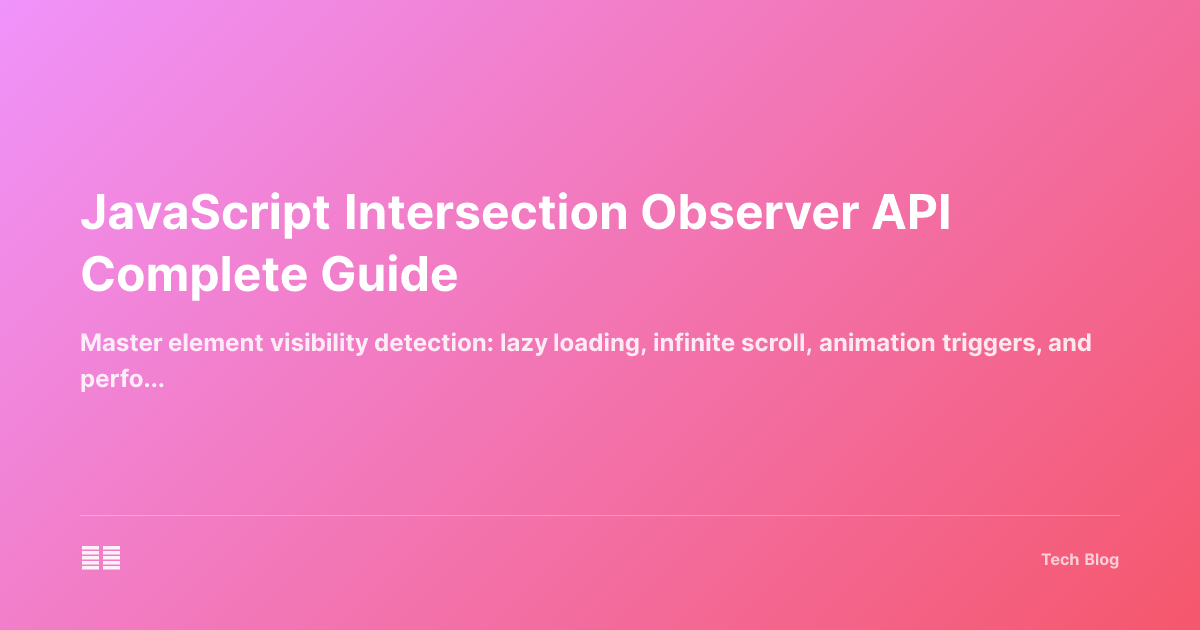 JavaScript Intersection Observer API Complete Guide

Master element visibility detection: lazy loading, infinite scroll, animation triggers, and perfo...

Tech Blog